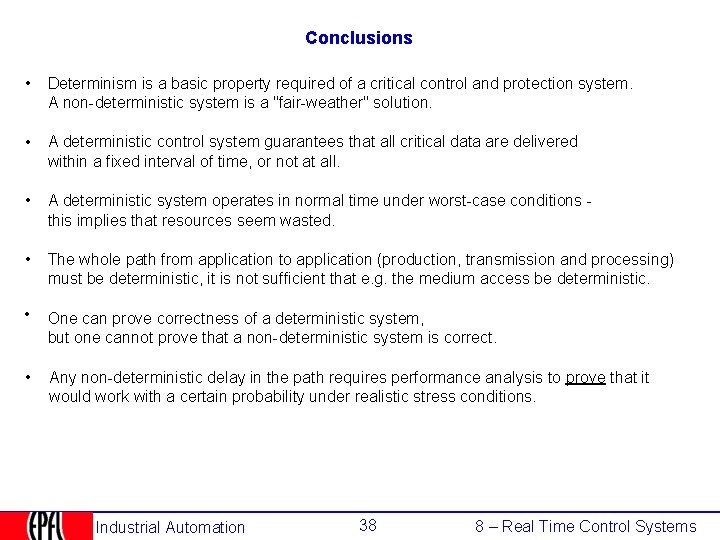 Conclusions

• Determinism is a basic property required of a critical control and protection system. A non-deterministic system is a "fair-weather" solution.

• A deterministic control system guarantees that all critical data are delivered within a fixed interval of time, or not at all.

• A deterministic system operates in normal time under worst-case conditions - this implies that resources seem wasted.

• The whole path from application to application (production, transmission and processing) must be deterministic, it is not sufficient that e.g. the medium access be deterministic.

• One can prove correctness of a deterministic system, but one cannot prove that a non-deterministic system is correct.

• Any non-deterministic delay in the path requires performance analysis to prove that it would work with a certain probability under realistic stress conditions.

EPFL Industrial Automation 38 8 – Real Time Control Systems